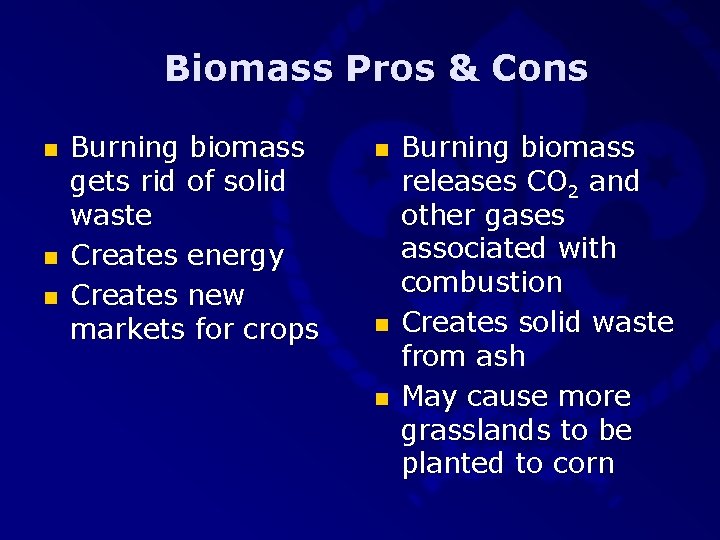 Biomass Pros & Cons

- Burning biomass gets rid of solid waste
- Creates energy
- Creates new markets for crops

- Burning biomass releases $CO_2$ and other gases associated with combustion
- Creates solid waste from ash
- May cause more grasslands to be planted to corn